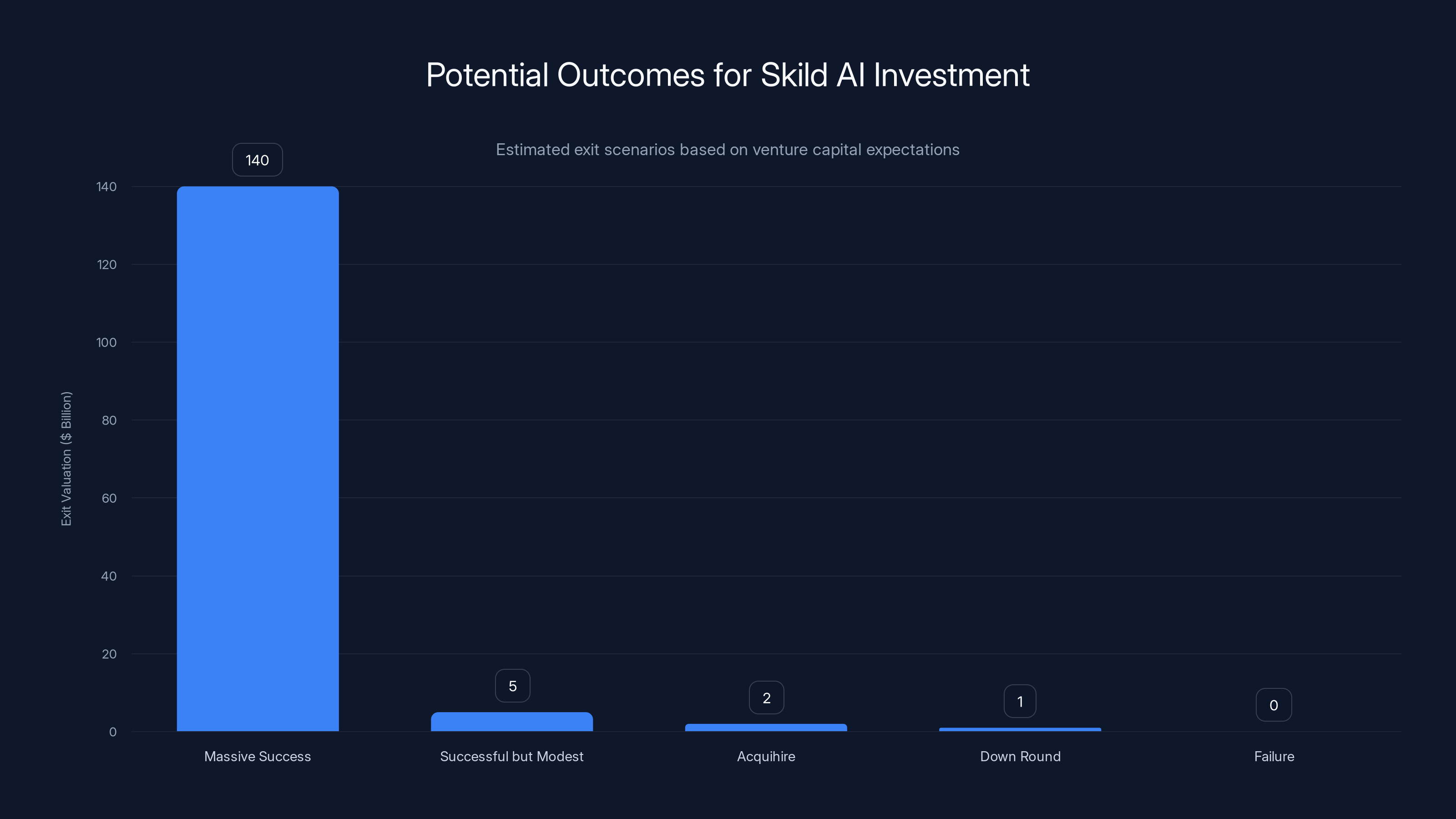 Potential Outcomes for Skild AI Investment

Estimated exit scenarios based on venture capital expectations

Exit Valuation ($ Billion)

140
120
100
80
60
40
20
0

140
5
2
1
0

Massive Success
Successful but Modest
Acquihire
Down Round
Failure